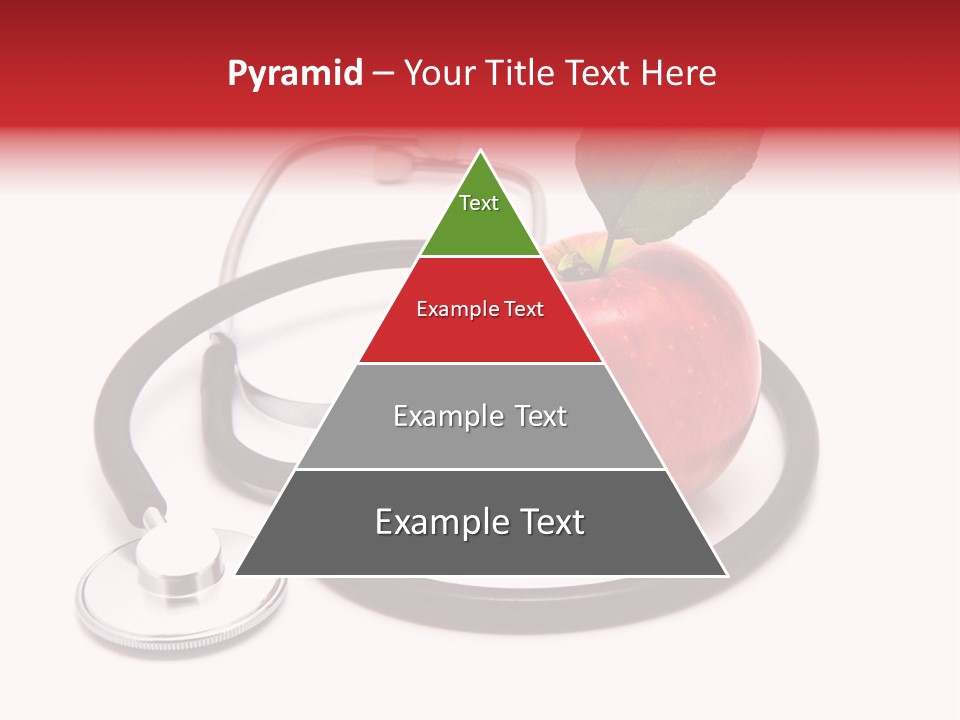 Pyramid – Your Title Text Here

Text

Example Text

Example Text

Example Text